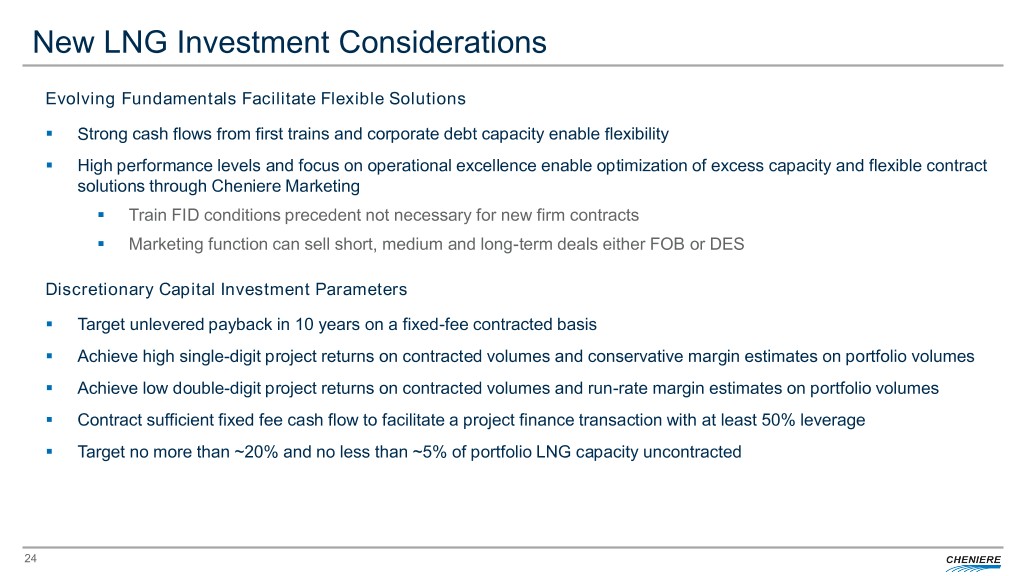 New LNG Investment Considerations

Evolving Fundamentals Facilitate Flexible Solutions

▪ Strong cash flows from first trains and corporate debt capacity enable flexibility

▪ High performance levels and focus on operational excellence enable optimization of excess capacity and flexible contract solutions through Cheniere Marketing

▪ Train FID conditions precedent not necessary for new firm contracts

▪ Marketing function can sell short, medium and long-term deals either FOB or DES

Discretionary Capital Investment Parameters

▪ Target unlevered payback in 10 years on a fixed-fee contracted basis

▪ Achieve high single-digit project returns on contracted volumes and conservative margin estimates on portfolio volumes

▪ Achieve low double-digit project returns on contracted volumes and run-rate margin estimates on portfolio volumes

▪ Contract sufficient fixed fee cash flow to facilitate a project finance transaction with at least 50% leverage

▪ Target no more than ~20% and no less than ~5% of portfolio LNG capacity uncontracted

24

CHENIERE